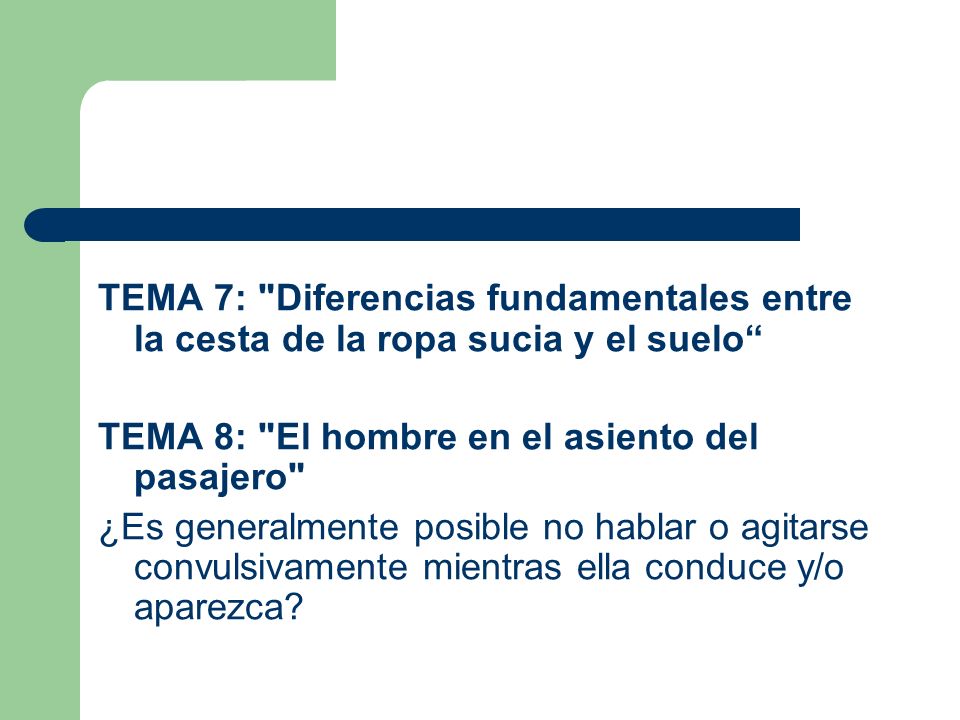 TEMA 7: "Diferencias fundamentales entre la cesta de la ropa sucia y el suelo“

TEMA 8: "El hombre en el asiento del pasajero"

¿Es generalmente posible no hablar o agitarse convulsivamente mientras ella conduce y/o aparezca?